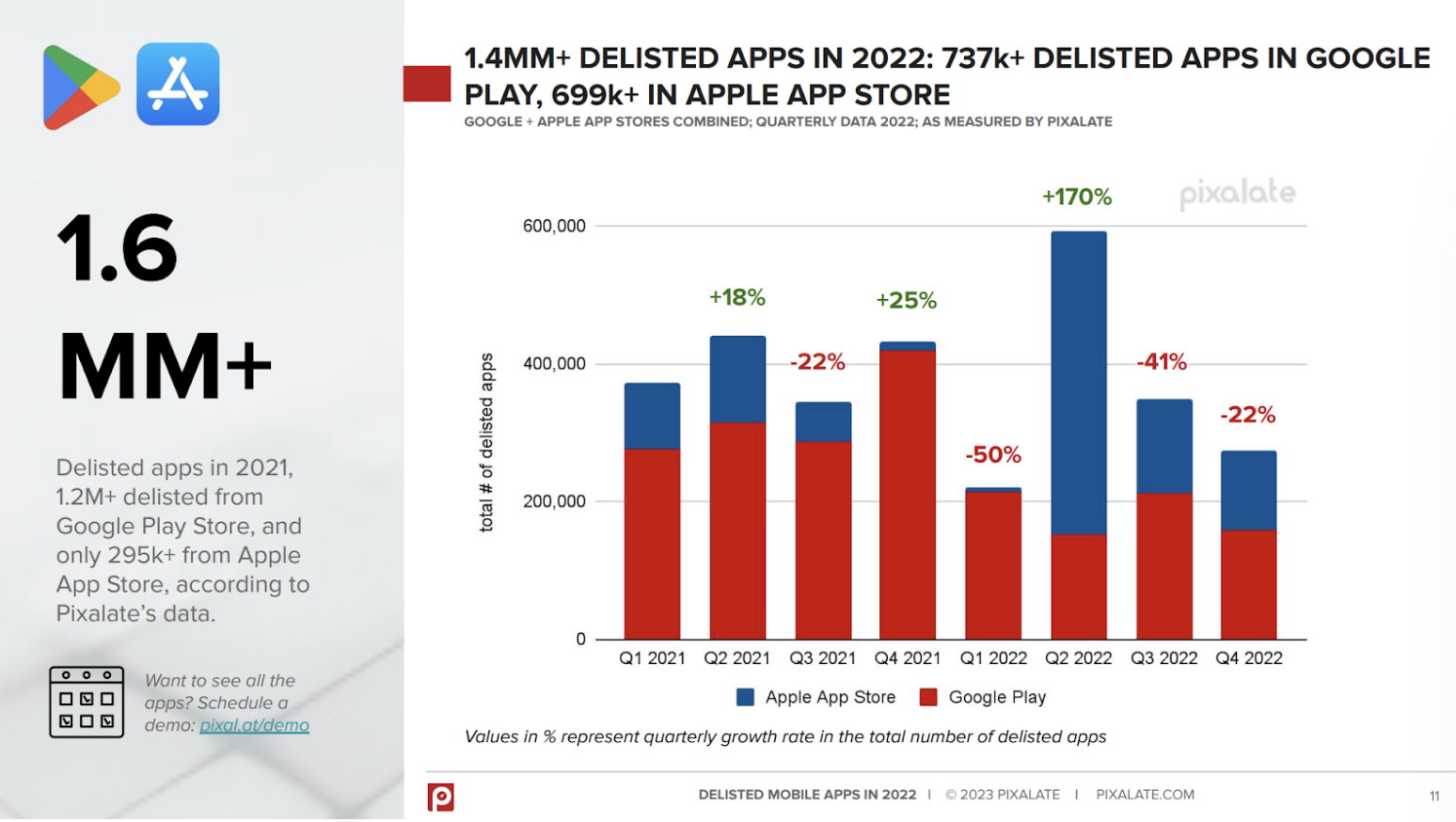 1.6 MM+

Delisted apps in 2021, 1.2M+ delisted from Google Play Store, and only 295k+ from Apple App Store, according to Pixalate's data.

Want to see all the apps? Schedule a demo: pixal.at/demo

1.4MM+ DELISTED APPS IN 2022: 737k+ DELISTED APPS IN GOOGLE PLAY, 699k+ IN APPLE APP STORE

GOOGLE + APPLE APP STORES COMBINED; QUARTERLY DATA 2022; AS MEASURED BY PIXALATE

pixalate

total # of delisted apps

600,000
400,000
200,000
0

+18%
-22%
+25%
-50%
+170%
-41%
-22%

Q1 2021 Q2 2021 Q3 2021 Q4 2021 Q1 2022 Q2 2022 Q3 2022 Q4 2022

Apple App Store Google Play

Values in % represent quarterly growth rate in the total number of delisted apps

DELISTED MOBILE APPS IN 2022 | © 2023 PIXALATE | PIXALATE.COM

11